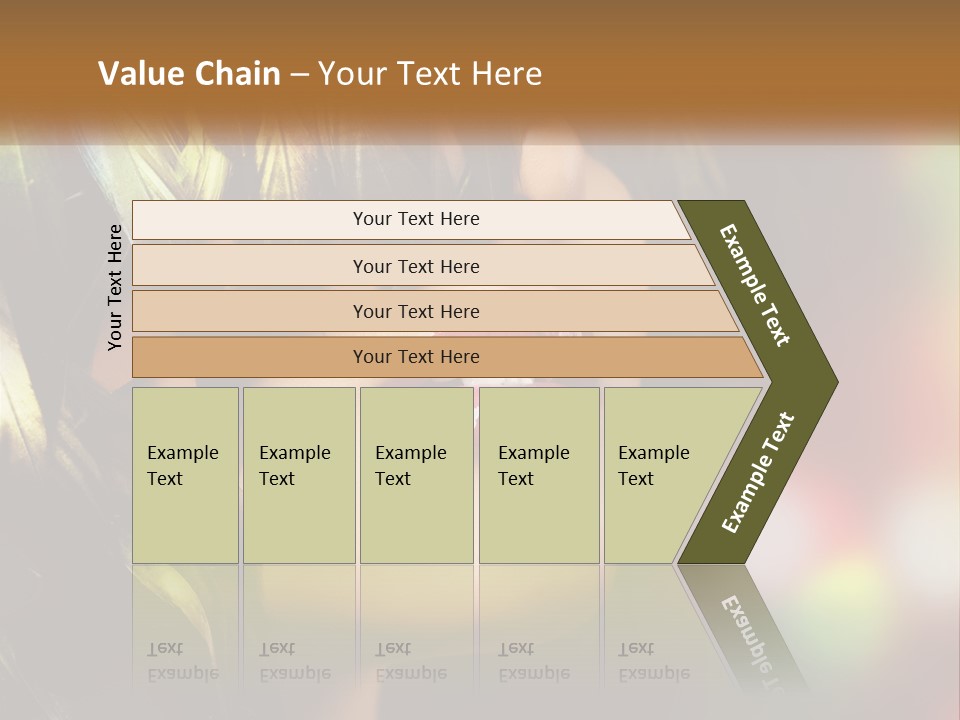 Value Chain – Your Text Here

Your Text Here

Your Text Here

Your Text Here

Your Text Here

Your Text Here

Example Text

Example Text

Example Text

Example Text

Example Text

Example Text

Example Text